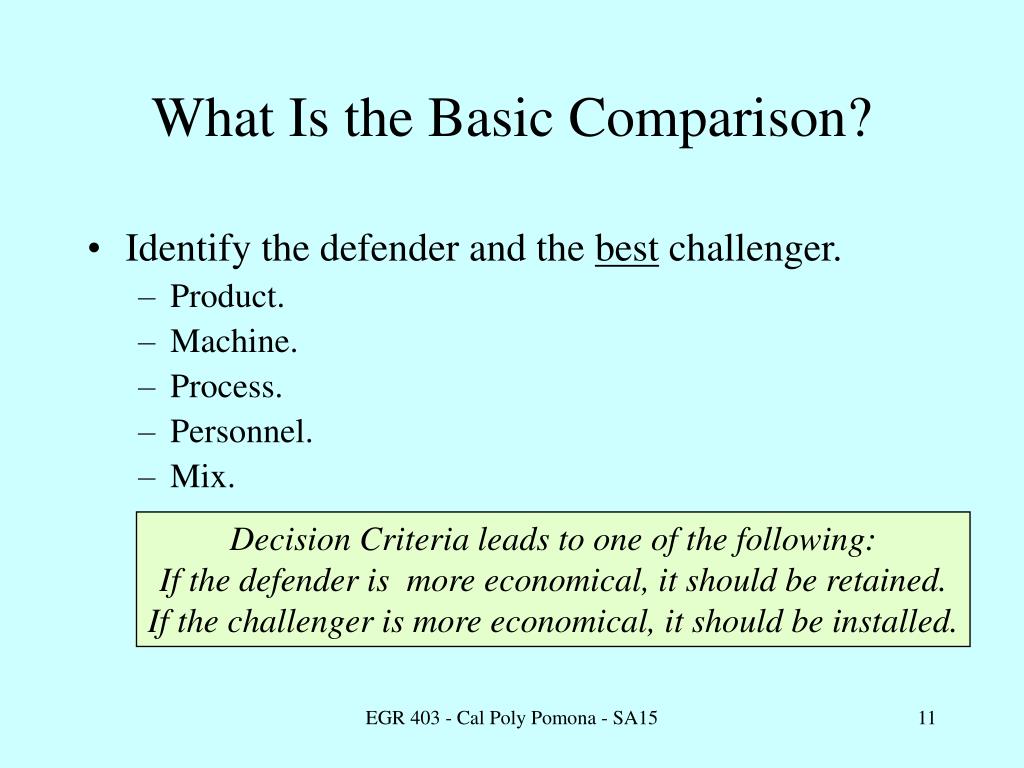 What Is the Basic Comparison?

• Identify the defender and the best challenger.
– Product.
– Machine.
– Process.
– Personnel.
– Mix.

Decision Criteria leads to one of the following:
If the defender is more economical, it should be retained.
If the challenger is more economical, it should be installed.

EGR 403 - Cal Poly Pomona - SA15

11